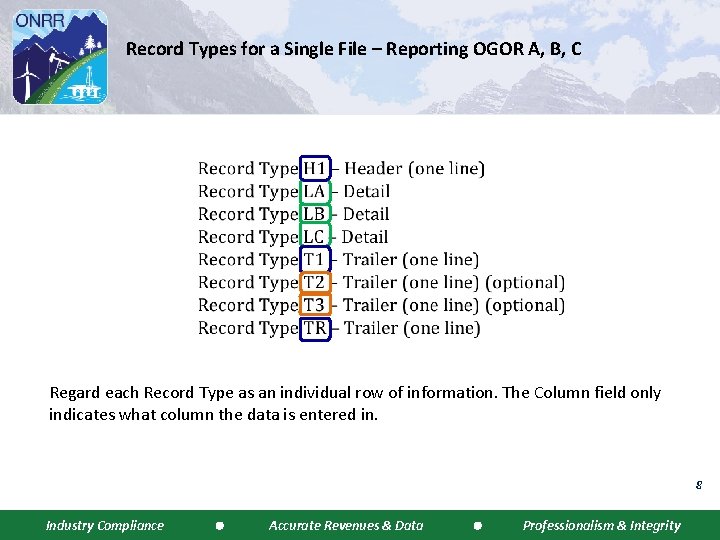 ONRR

Record Types for a Single File – Reporting OGOR A, B, C

Record Type H1 – Header (one line)
Record Type LA – Detail
Record Type LB – Detail
Record Type LC – Detail
Record Type T1 – Trailer (one line)
Record Type T2 – Trailer (one line) (optional)
Record Type T3 – Trailer (one line) (optional)
Record Type TR – Trailer (one line)

Regard each Record Type as an individual row of information. The Column field only indicates what column the data is entered in.

8

Industry Compliance • Accurate Revenues & Data • Professionalism & Integrity